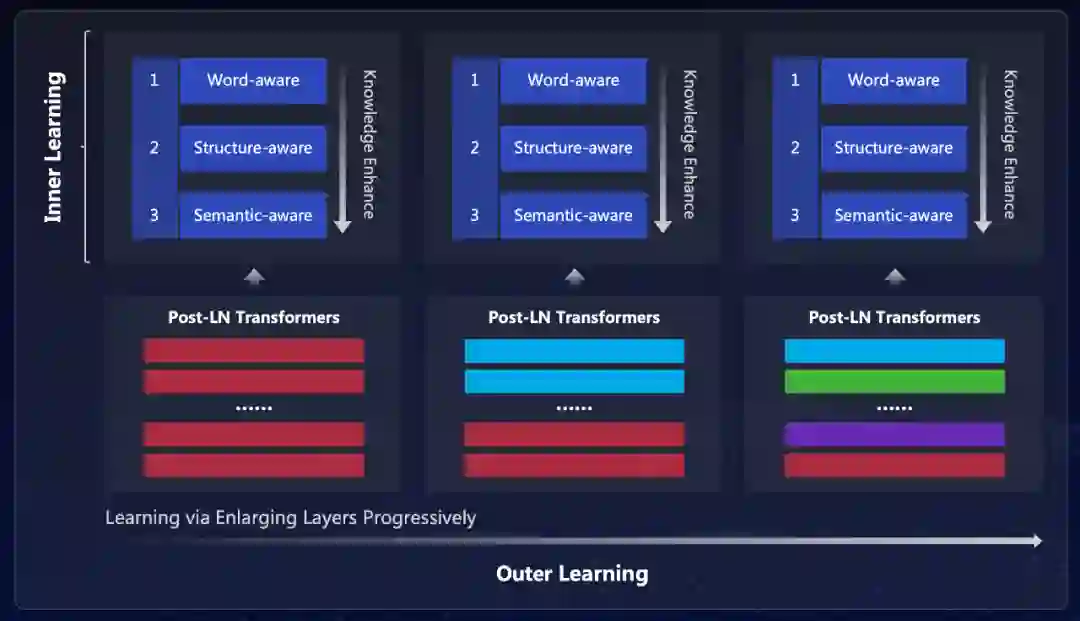 Inner Learning

1 Word-aware
2 Structure-aware
3 Semantic-aware
Knowledge Enhance

1 Word-aware
2 Structure-aware
3 Semantic-aware
Knowledge Enhance

1 Word-aware
2 Structure-aware
3 Semantic-aware
Knowledge Enhance

Post-LN Transformers
......

Post-LN Transformers
......

Post-LN Transformers
......

Learning via Enlarging Layers Progressively

Outer Learning